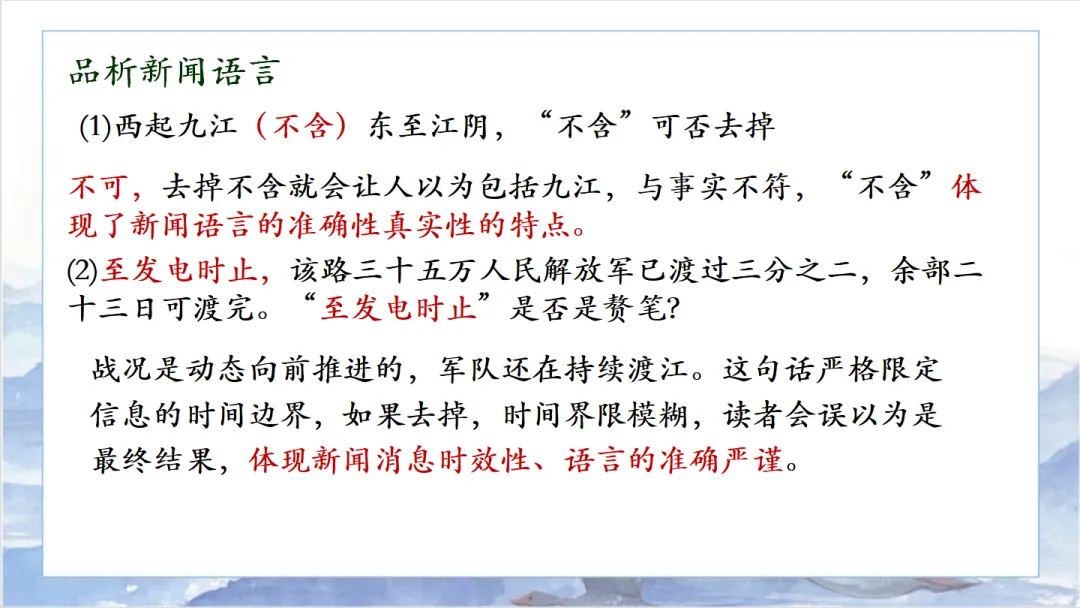 品析新闻语言

(1)西起九江（不含）东至江阴，“不含”可否去掉

不可，去掉不含就会让人以为包括九江，与事实不符，“不含”体现了新闻语言的准确性真实性的特点。

(2)至发电时止，该路三十五万人民解放军已渡过三分之二，余部二十三日可渡完。“至发电时止”是否是赘笔?

战况是动态向前推进的，军队还在持续渡江。这句话严格限定信息的时间边界，如果去掉，时间界限模糊，读者会误以为是最终结果，体现新闻消息时效性、语言的准确严谨。